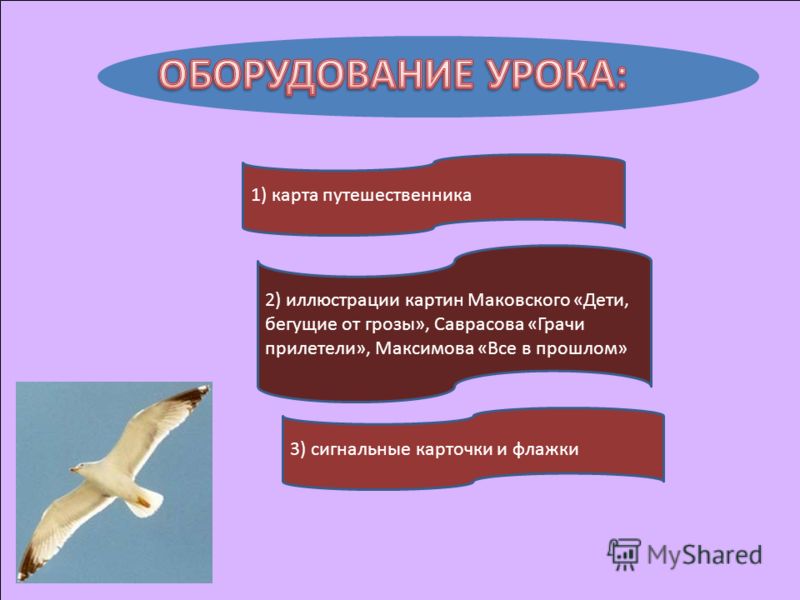 ОБОРУДОВАНИЕ УРОКА:

1) карта путешественника

2) иллюстрации картин Маковского «Дети, бегущие от грозы», Саврасова «Грачи прилетели», Максимова «Все в прошлом»

3) сигнальные карточки и флажки

MyShared